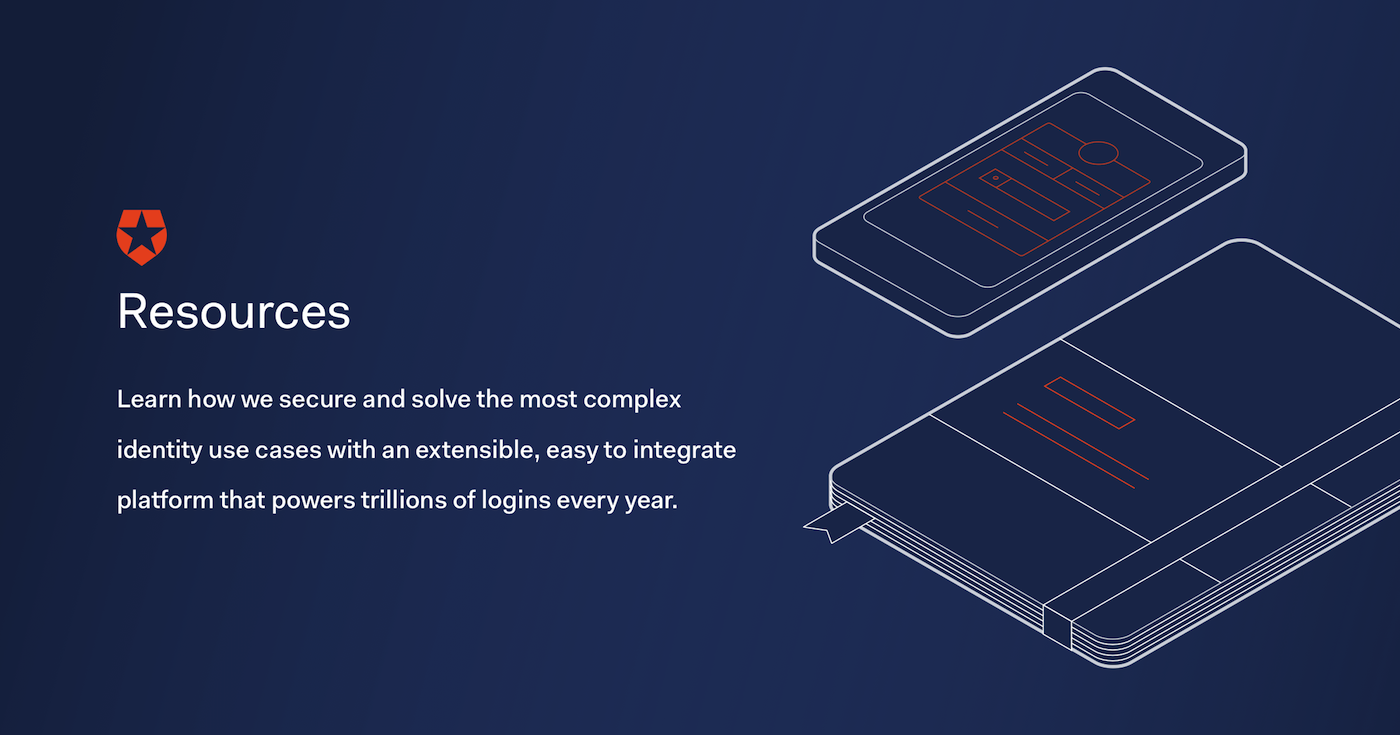 Resources

Learn how we secure and solve the most complex identity use cases with an extensible, easy to integrate platform that powers trillions of logins every year.